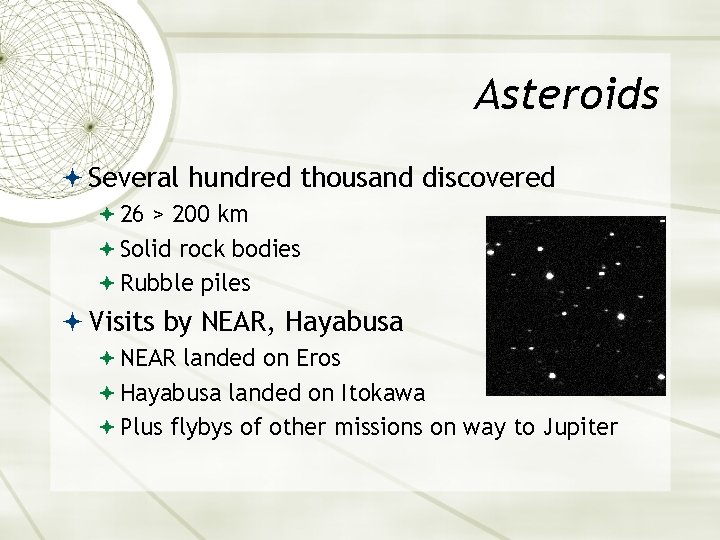 Asteroids

Several hundred thousand discovered

26 > 200 km

Solid rock bodies

Rubble piles

Visits by NEAR, Hayabusa

NEAR landed on Eros

Hayabusa landed on Itokawa

Plus flybys of other missions on way to Jupiter